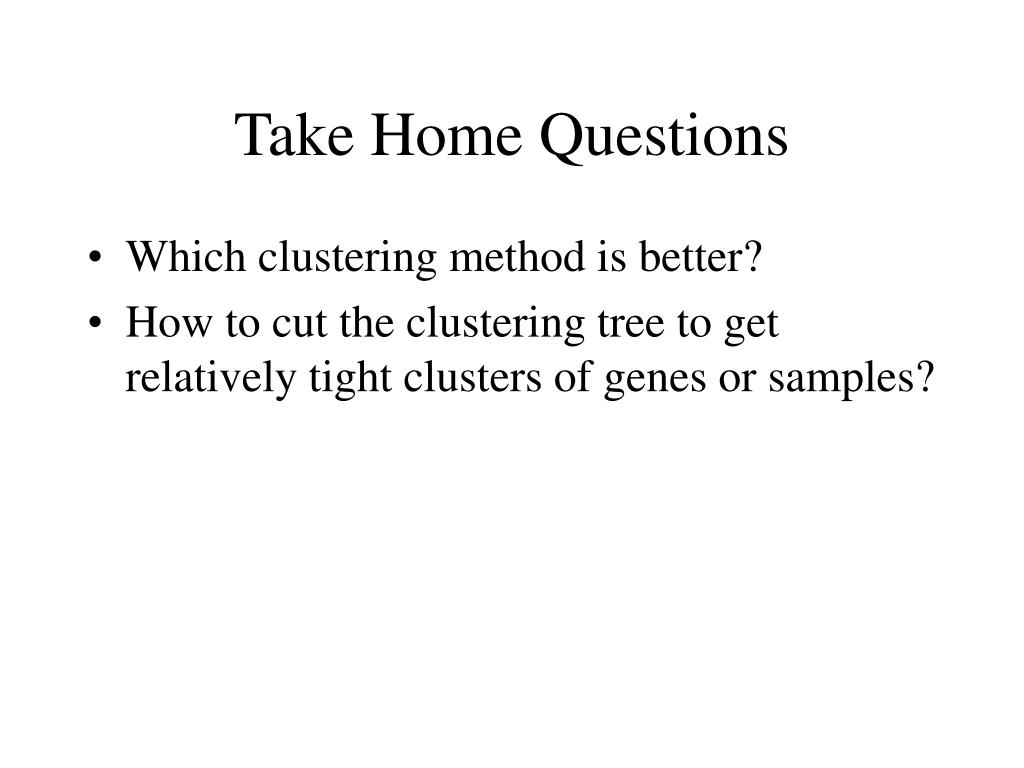 Take Home Questions

• Which clustering method is better?
• How to cut the clustering tree to get relatively tight clusters of genes or samples?